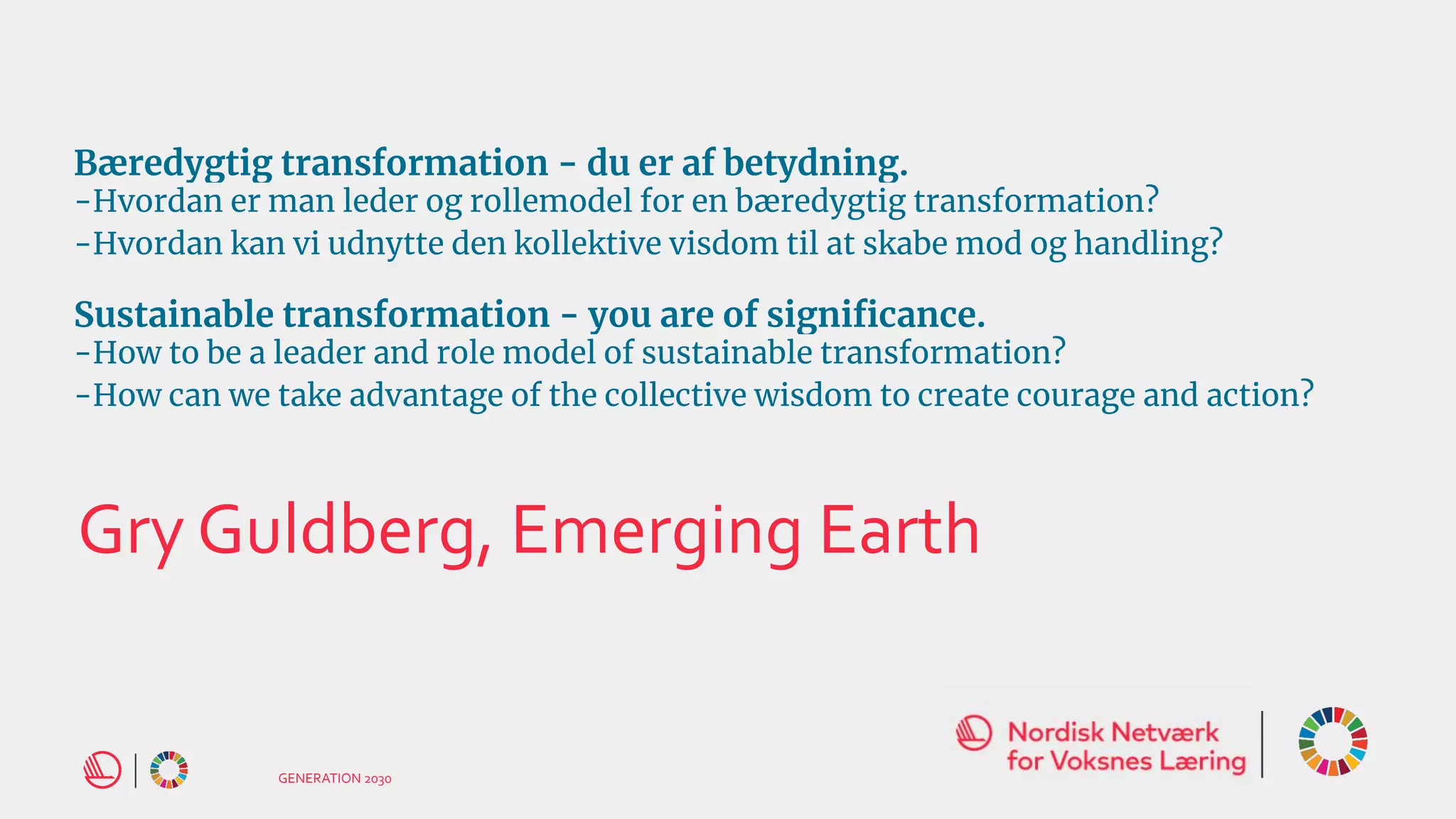 Bæredygtig transformation - du er af betydning.
-Hvordan er man leder og rollemodel for en bæredygtig transformation?
-Hvordan kan vi udnytte den kollektive visdom til at skabe mod og handling?

Sustainable transformation - you are of significance.
-How to be a leader and role model of sustainable transformation?
-How can we take advantage of the collective wisdom to create courage and action?

Gry Guldberg, Emerging Earth

GENERATION 2030

Nordisk Netværk for Voksnes Læring